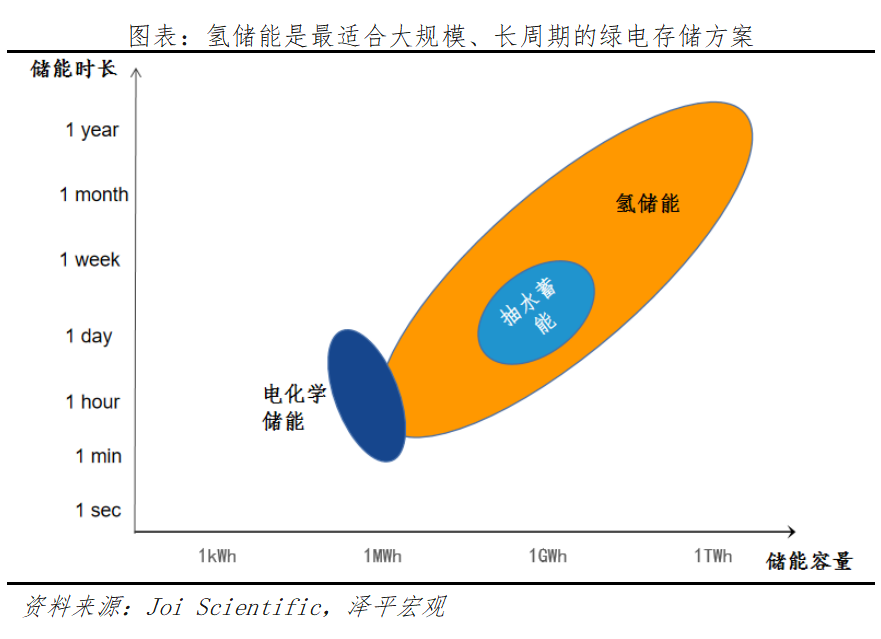 图表：氢储能是最适合大规模、长周期的绿电存储方案

储能时长

1 year
1 month
1 week
1 day
1 hour
1 min
1 sec

氢储能
抽水蓄能
电化学储能

1kWh
1MWh
1GWh
1TWh
储能容量

资料来源：Joi Scientific，泽平宏观